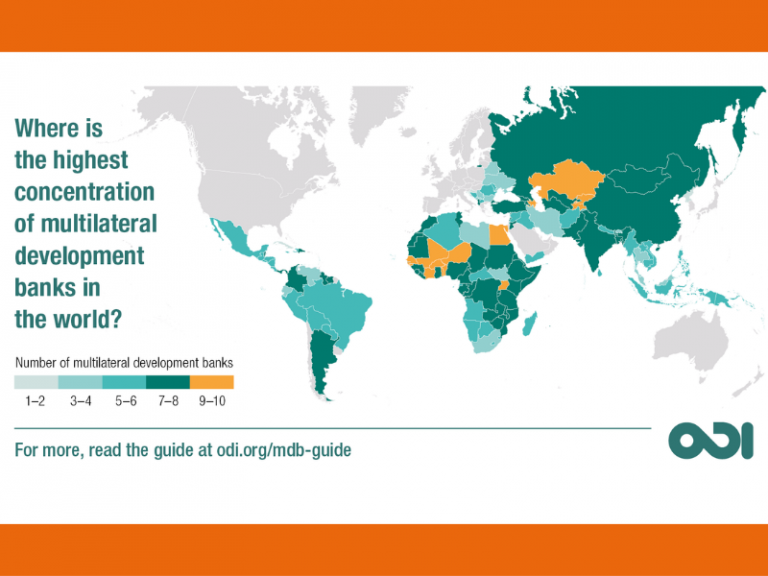 Where is the highest concentration of multilateral development banks in the world?

Number of multilateral development banks

1–2 3–4 5–6 7–8 9–10

For more, read the guide at odi.org/mdb-guide

ODI